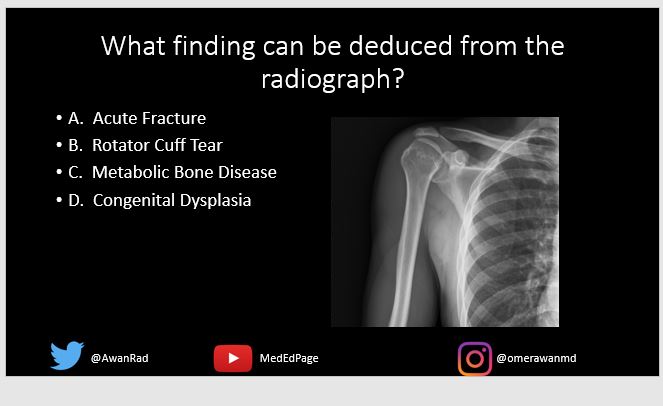 What finding can be deduced from the radiograph?

• A. Acute Fracture
• B. Rotator Cuff Tear
• C. Metabolic Bone Disease
• D. Congenital Dysplasia

@AwanRad

MedEdPage

@omerawanmd